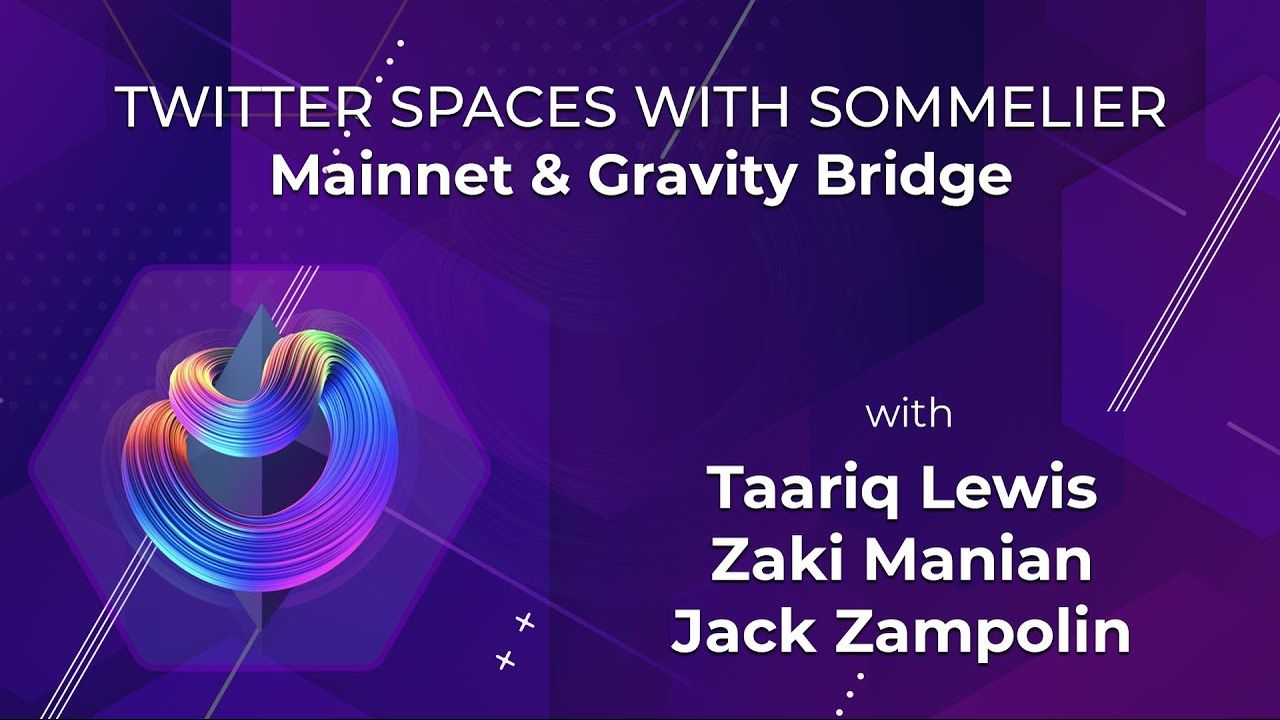 TWITTER SPACES WITH SOMMELIER
Mainnet & Gravity Bridge

with

Taariq Lewis
Zaki Manian
Jack Zampolin